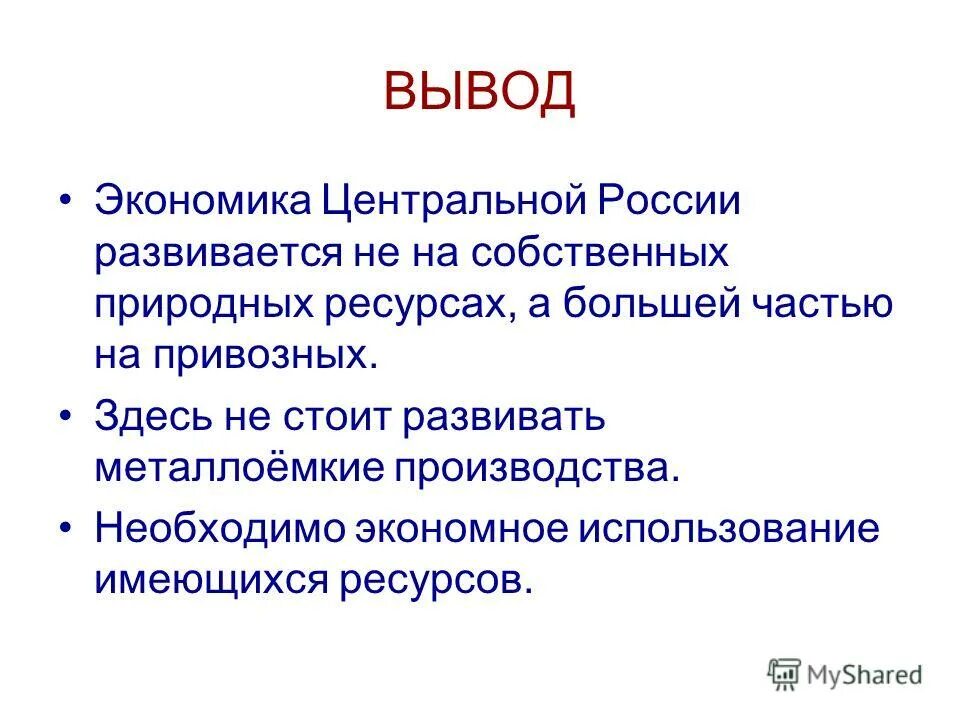 ВЫВОД

• Экономика Центральной России развивается не на собственных природных ресурсах, а большей частью на привозных.

• Здесь не стоит развивать металлоёмкие производства.

• Необходимо экономное использование имеющихся ресурсов.

MyShared